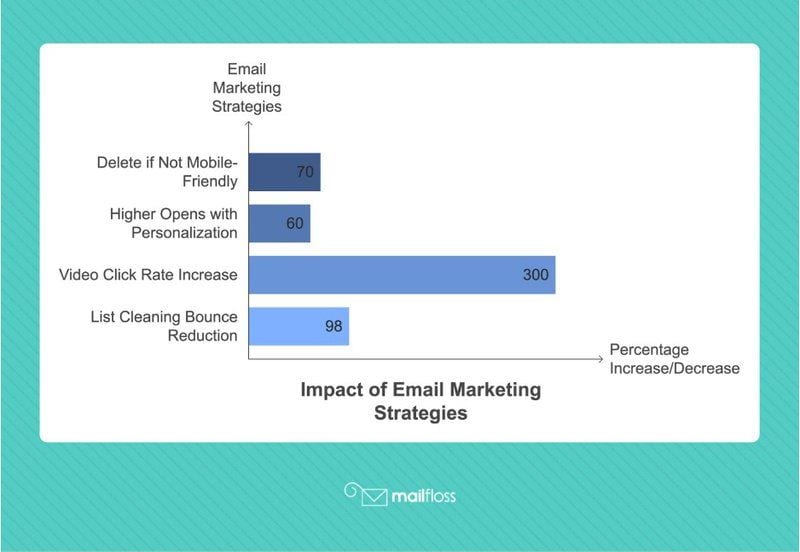 Email Marketing Strategies

Delete if Not Mobile-Friendly 70

Higher Opens with Personalization 60

Video Click Rate Increase 300

List Cleaning Bounce Reduction 98

Percentage Increase/Decrease

Impact of Email Marketing Strategies

mailfloss